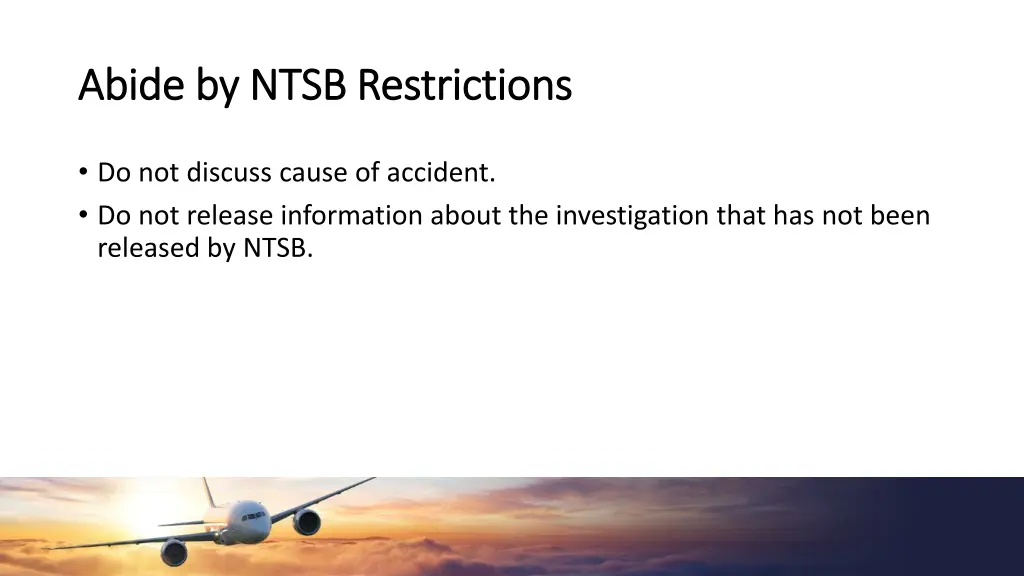 Abide by NTSB Restrictions

• Do not discuss cause of accident.
• Do not release information about the investigation that has not been released by NTSB.